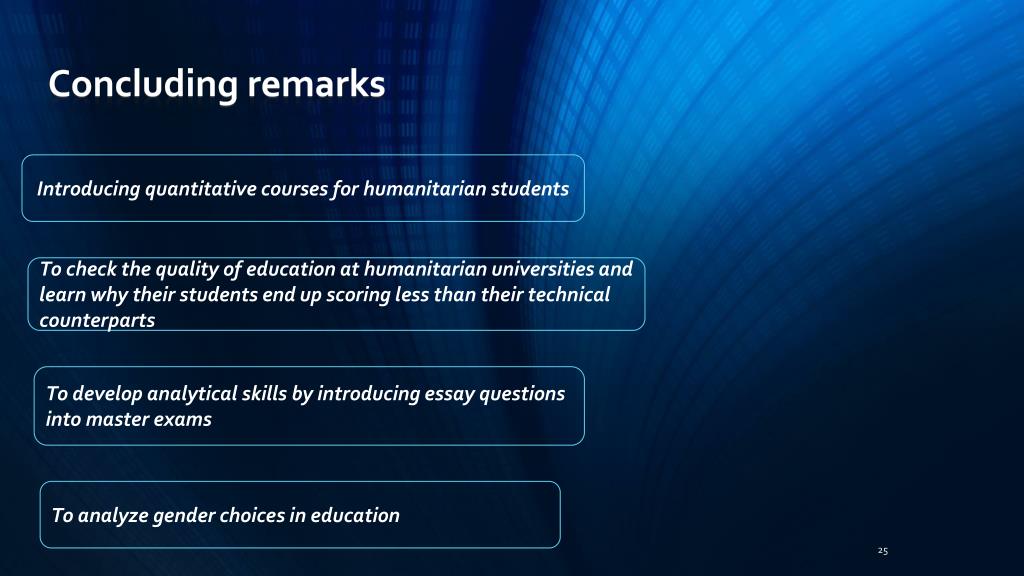 Concluding remarks

Introducing quantitative courses for humanitarian students

To check the quality of education at humanitarian universities and learn why their students end up scoring less than their technical counterparts

To develop analytical skills by introducing essay questions into master exams

To analyze gender choices in education

25